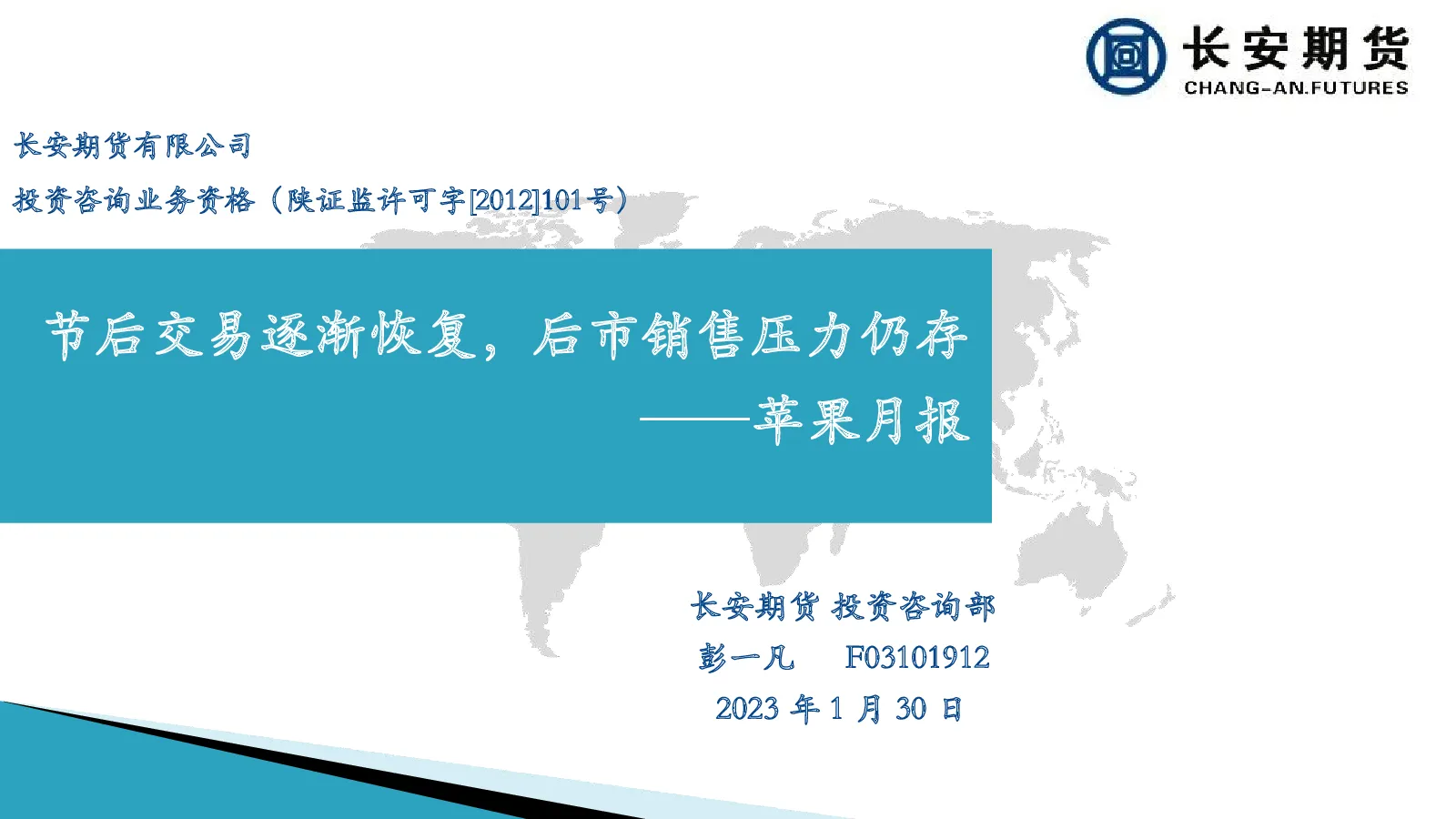 长安期货
CHANG-AN.FUTURES

长安期货有限公司

投资咨询业务资格（陕证监许可字[2012]101号）

节后交易逐渐恢复，后市销售压力仍存

——苹果月报

长安期货 投资咨询部

彭一凡 F03101912

2023 年 1 月 30 日